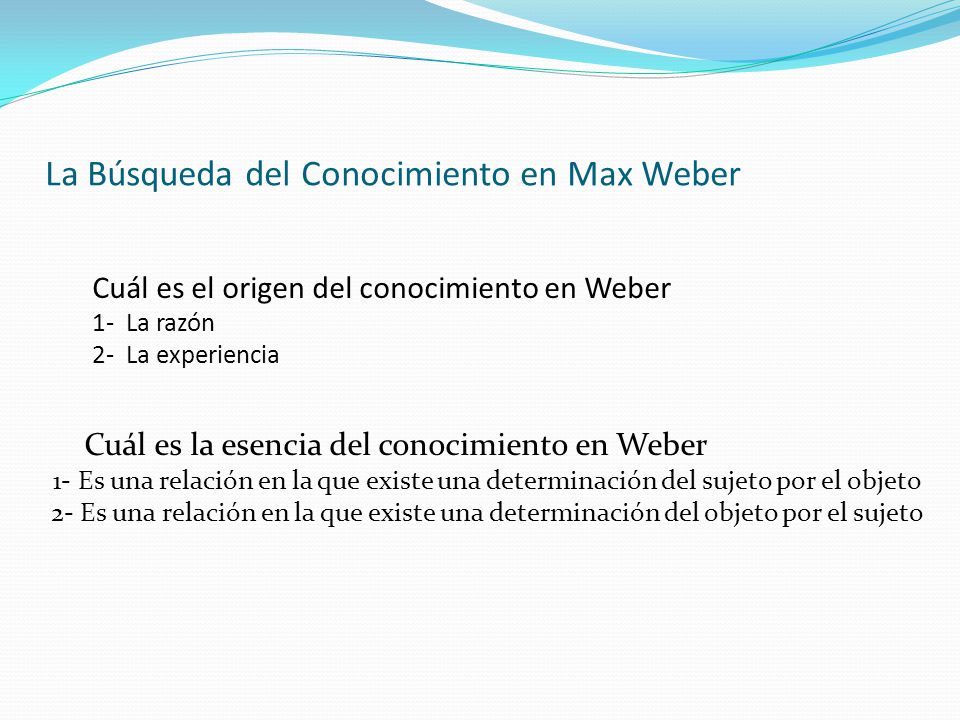 La Búsqueda del Conocimiento en Max Weber

Cuál es el origen del conocimiento en Weber
1- La razón
2- La experiencia

Cuál es la esencia del conocimiento en Weber
1- Es una relación en la que existe una determinación del sujeto por el objeto
2- Es una relación en la que existe una determinación del objeto por el sujeto